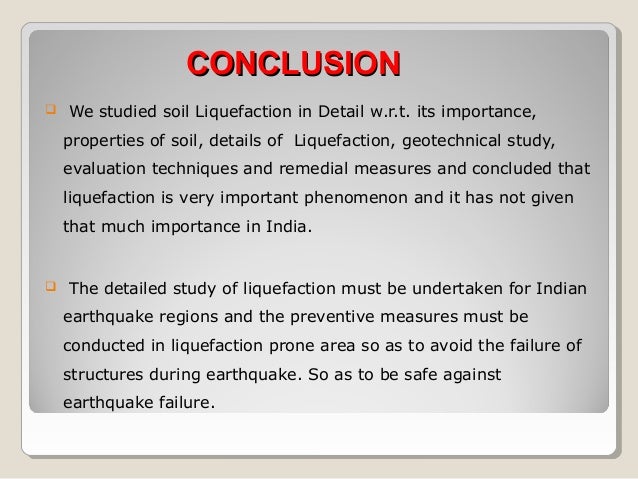 CONCLUSION

We studied soil Liquefaction in Detail w.r.t. its importance, properties of soil, details of Liquefaction, geotechnical study, evaluation techniques and remedial measures and concluded that liquefaction is very important phenomenon and it has not given that much importance in India.

The detailed study of liquefaction must be undertaken for Indian earthquake regions and the preventive measures must be conducted in liquefaction prone area so as to avoid the failure of structures during earthquake. So as to be safe against earthquake failure.